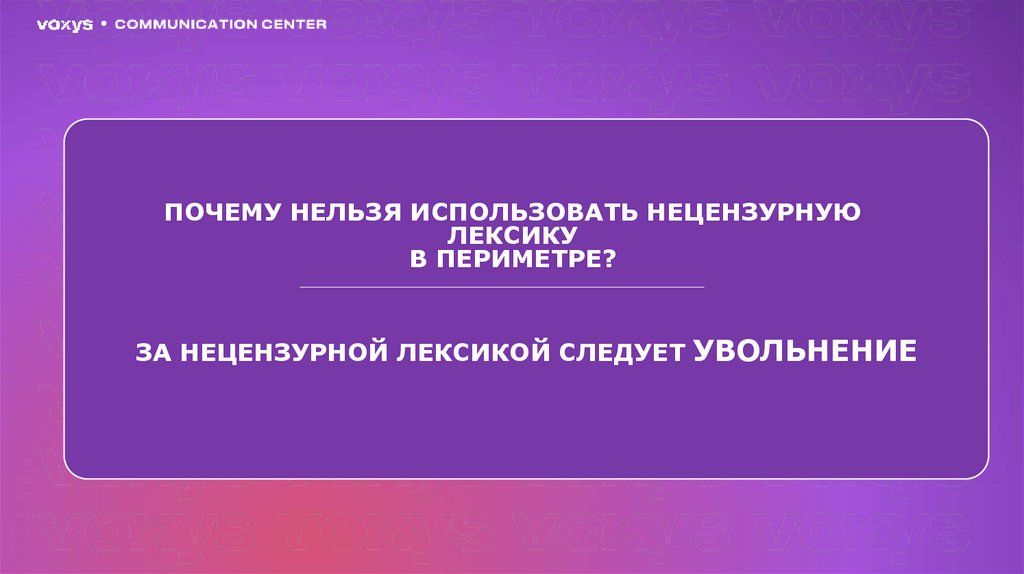 voxys • COMMUNICATION CENTER

ПОЧЕМУ НЕЛЬЗЯ ИСПОЛЬЗОВАТЬ НЕЦЕНЗУРНУЮ ЛЕКСИКУ В ПЕРИМЕТРЕ?

ЗА НЕЦЕНЗУРНОЙ ЛЕКСИКОЙ СЛЕДУЕТ УВОЛЬНЕНИЕ